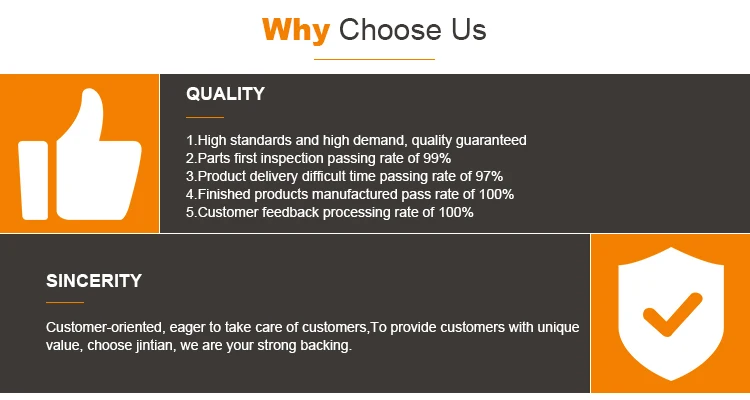 Why Choose Us

QUALITY

1.High standards and high demand, quality guaranteed
2.Parts first inspection passing rate of 99%
3.Product delivery difficult time passing rate of 97%
4.Finished products manufactured pass rate of 100%
5.Customer feedback processing rate of 100%

SINCERITY

Customer-oriented, eager to take care of customers,To provide customers with unique value, choose jintian, we are your strong backing.